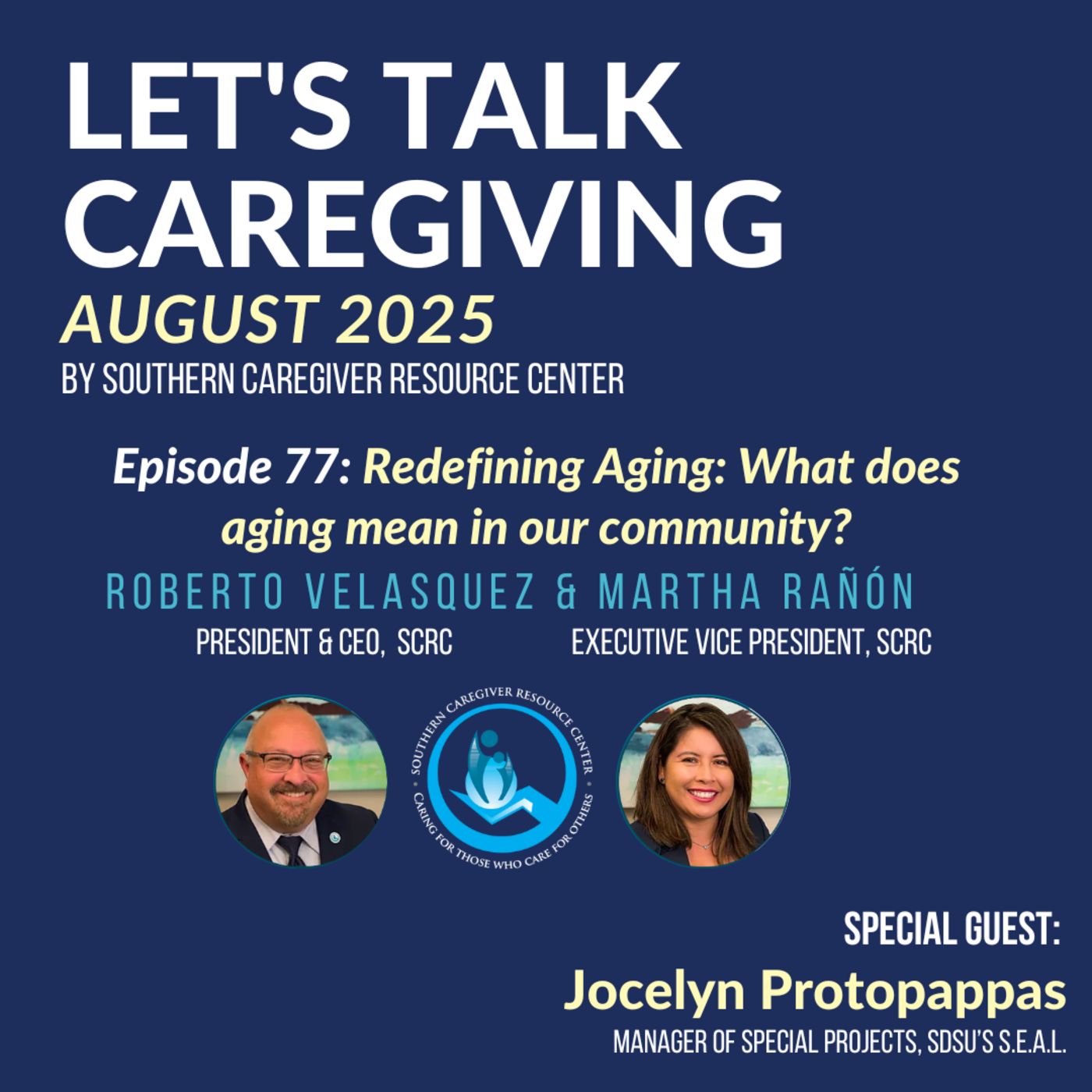 LET'S TALK CAREGIVING
AUGUST 2025
BY SOUTHERN CAREGIVER RESOURCE CENTER

Episode 77: Redefining Aging: What does aging mean in our community?

ROBERTO VELASQUEZ & MARTHA RAÑÓN
PRESIDENT & CEO, SCRC EXECUTIVE VICE PRESIDENT, SCRC

SOUTHERN CAREGIVER RESOURCE CENTER
CARING FOR THOSE WHO CARE FOR OTHERS

SPECIAL GUEST:
Jocelyn Protopappas
MANAGER OF SPECIAL PROJECTS, SDSU'S S.E.A.L.